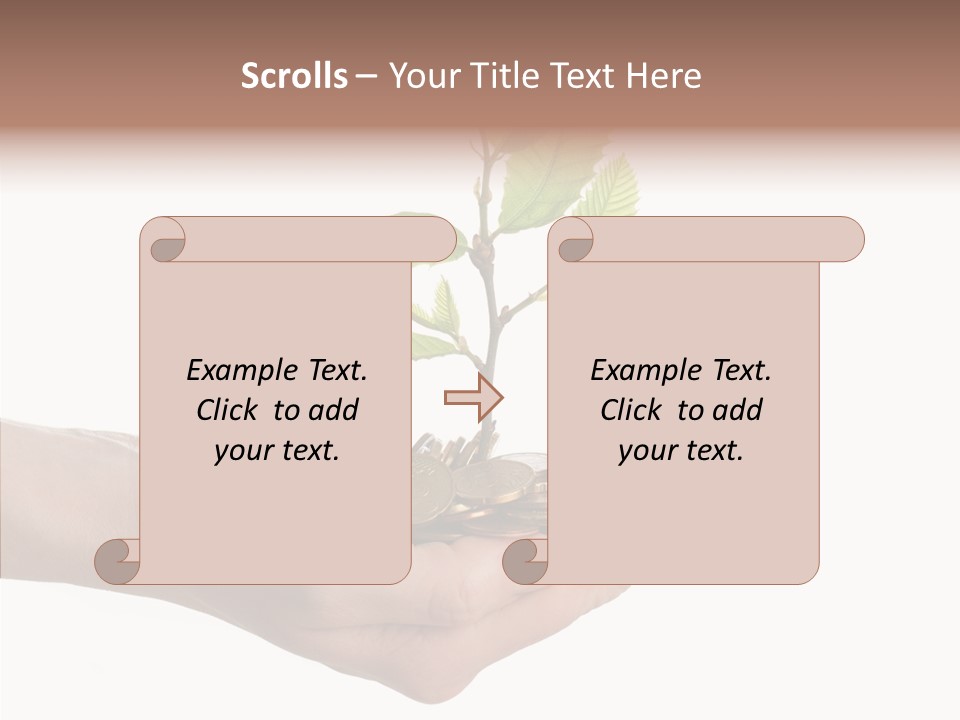 Scrolls – Your Title Text Here

Example Text. Click to add your text.

Example Text. Click to add your text.